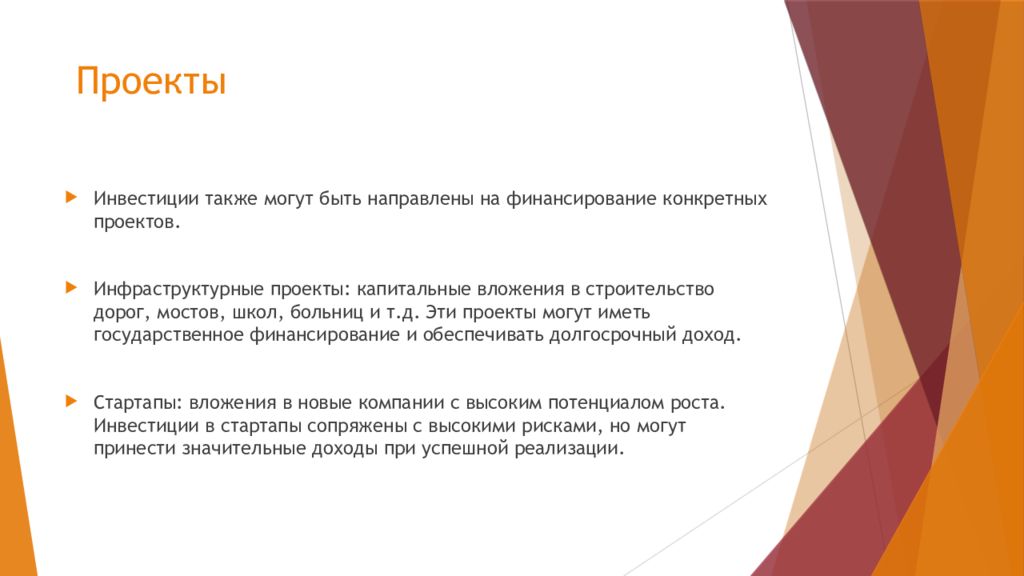 Проекты

Инвестиции также могут быть направлены на финансирование конкретных проектов.

Инфраструктурные проекты: капитальные вложения в строительство дорог, мостов, школ, больниц и т.д. Эти проекты могут иметь государственное финансирование и обеспечивать долгосрочный доход.

Стартапы: вложения в новые компании с высоким потенциалом роста. Инвестиции в стартапы сопряжены с высокими рисками, но могут принести значительные доходы при успешной реализации.